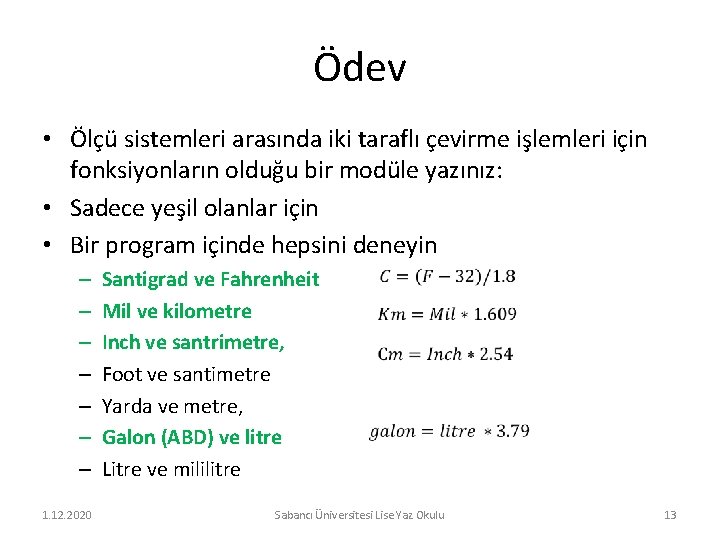 Ödev

• Ölçü sistemleri arasında iki taraflı çevirme işlemleri için fonksiyonların olduğu bir modüle yazınız:
• Sadece yeşil olanlar için
• Bir program içinde hepsini deneyin
– Santigrad ve Fahrenheit $C = (F - 32)/1.8$
– Mil ve kilometre $Km = Mil * 1.609$
– Inch ve santrimetre, $Cm = Inch * 2.54$
– Foot ve santimetre
– Yarda ve metre,
– Galon (ABD) ve litre $galon = litre * 3.79$
– Litre ve mililitre

1.12.2020 Sabancı Üniversitesi Lise Yaz Okulu 13